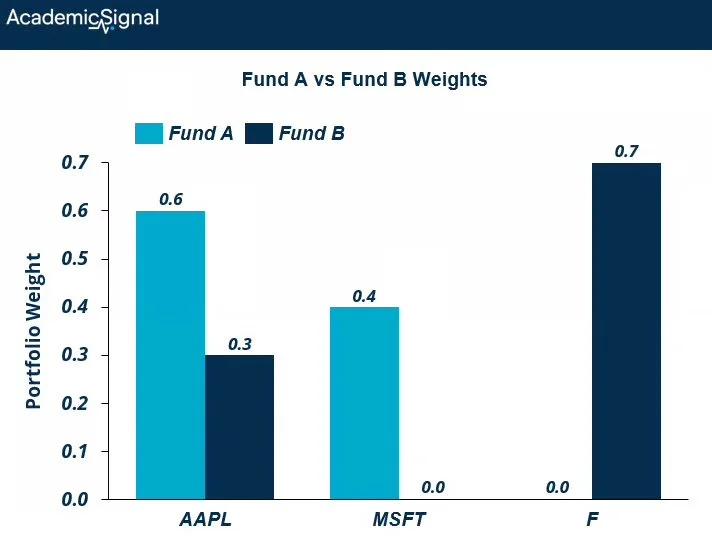 AcademicSignal

Fund A vs Fund B Weights

Fund A Fund B

Portfolio Weight

0.7
0.6
0.5
0.4
0.3
0.2
0.1
0.0

0.6
0.3
0.4
0.0
0.0
0.7

AAPL
MSFT
F